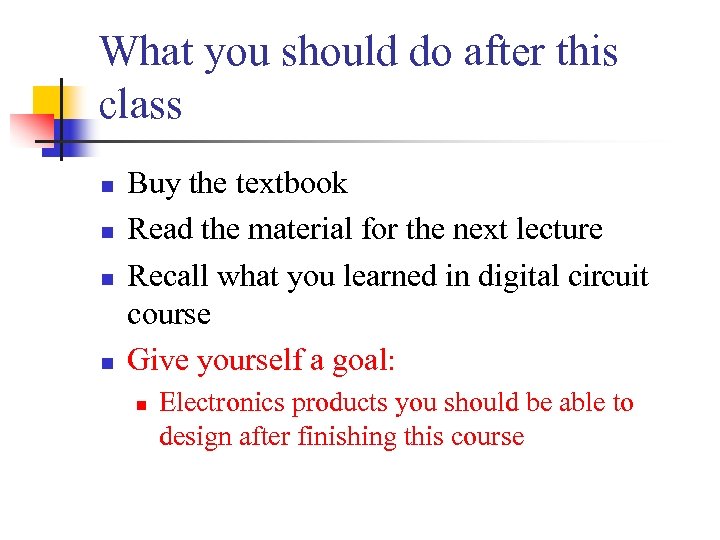 What you should do after this class

- Buy the textbook
- Read the material for the next lecture
- Recall what you learned in digital circuit course
- Give yourself a goal:
  - Electronics products you should be able to design after finishing this course